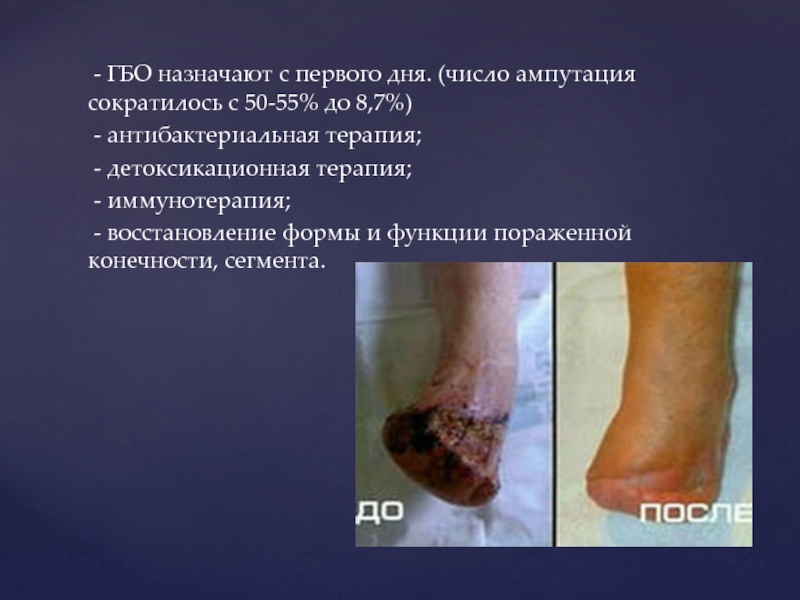 - ГБО назначают с первого дня. (число ампутация сократилось с 50-55% до 8,7%)

- антибактериальная терапия;

- детоксикационная терапия;

- иммунотерапия;

- восстановление формы и функции пораженной конечности, сегмента.

ДО

ПОСЛЕ